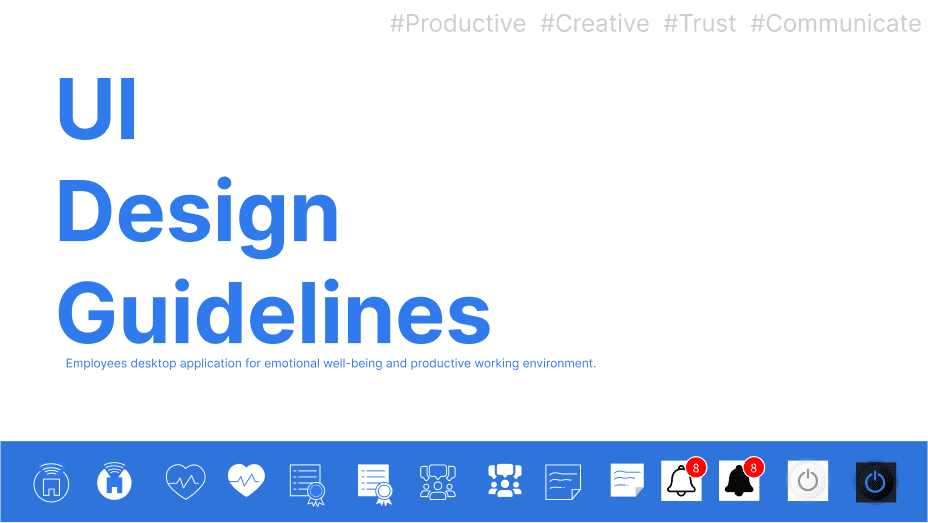 #Productive #Creative #Trust #Communicate

UI
Design
Guidelines

Employees desktop application for emotional well-being and productive working environment.

8 8